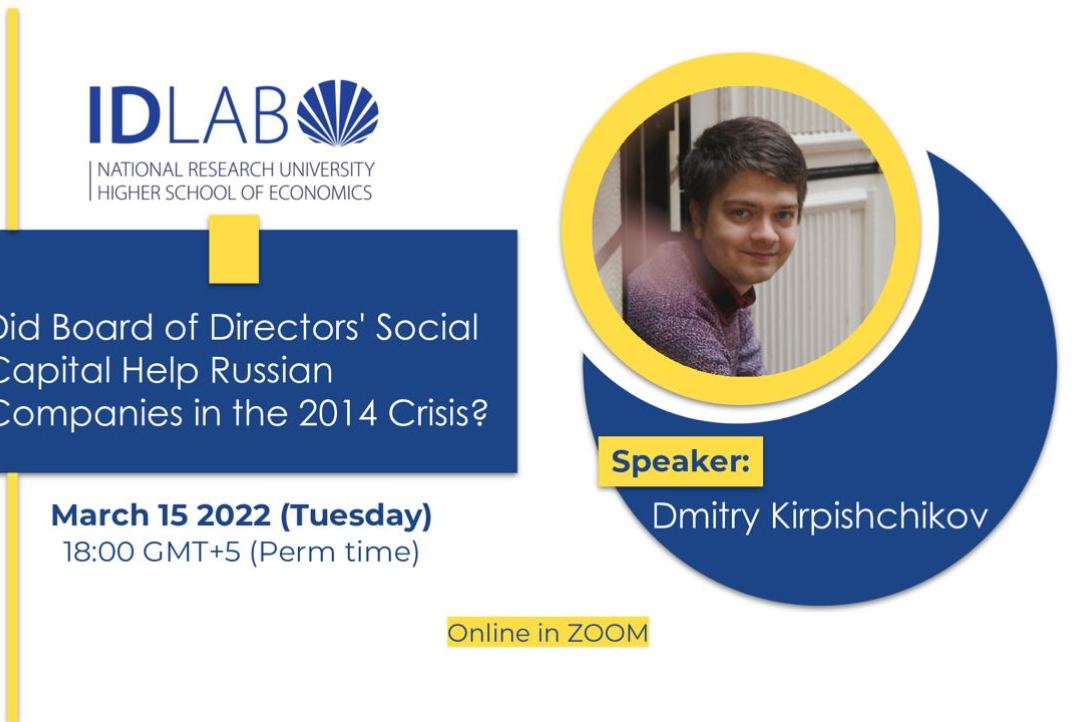 IDLAB
NATIONAL RESEARCH UNIVERSITY
HIGHER SCHOOL OF ECONOMICS

Did Board of Directors' Social Capital Help Russian Companies in the 2014 Crisis?

March 15 2022 (Tuesday)
18:00 GMT+5 (Perm time)

Speaker:
Dmitry Kirpishchikov

Online in ZOOM